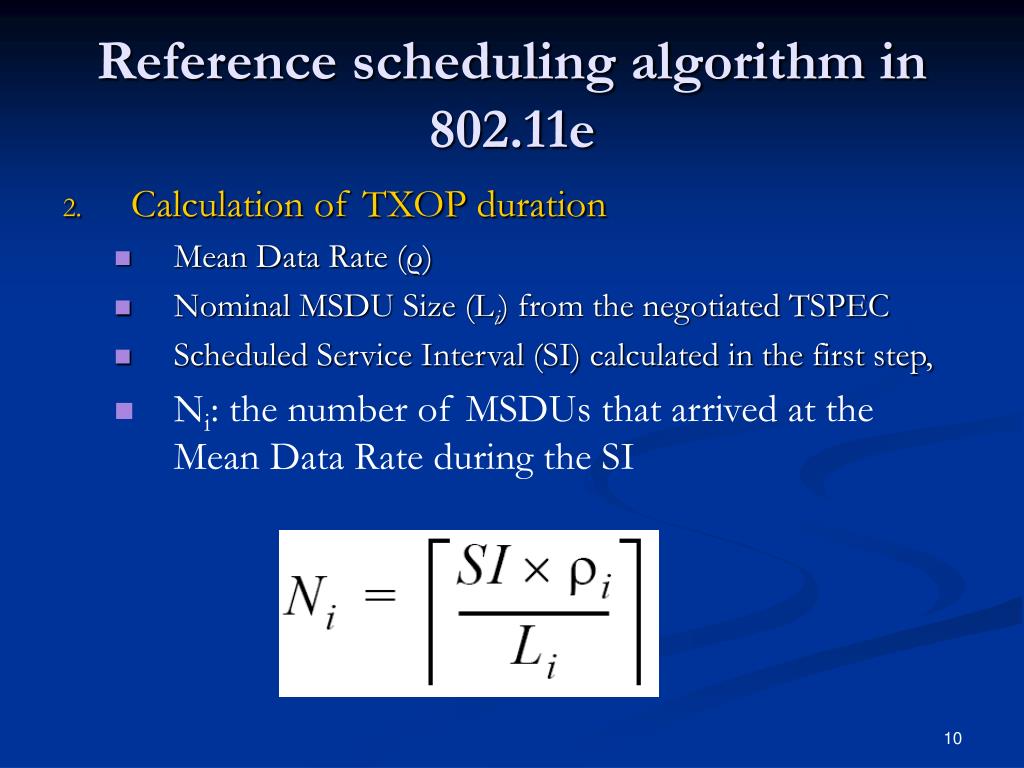 Reference scheduling algorithm in 802.11e

2. Calculation of TXOP duration

- Mean Data Rate (ρ)
- Nominal MSDU Size ($L_i$) from the negotiated TSPEC
- Scheduled Service Interval (SI) calculated in the first step,
- $N_i$: the number of MSDUs that arrived at the Mean Data Rate during the SI

$N_i = \left\lceil \frac{SI \times \rho_i}{L_i} \right\rceil$

10